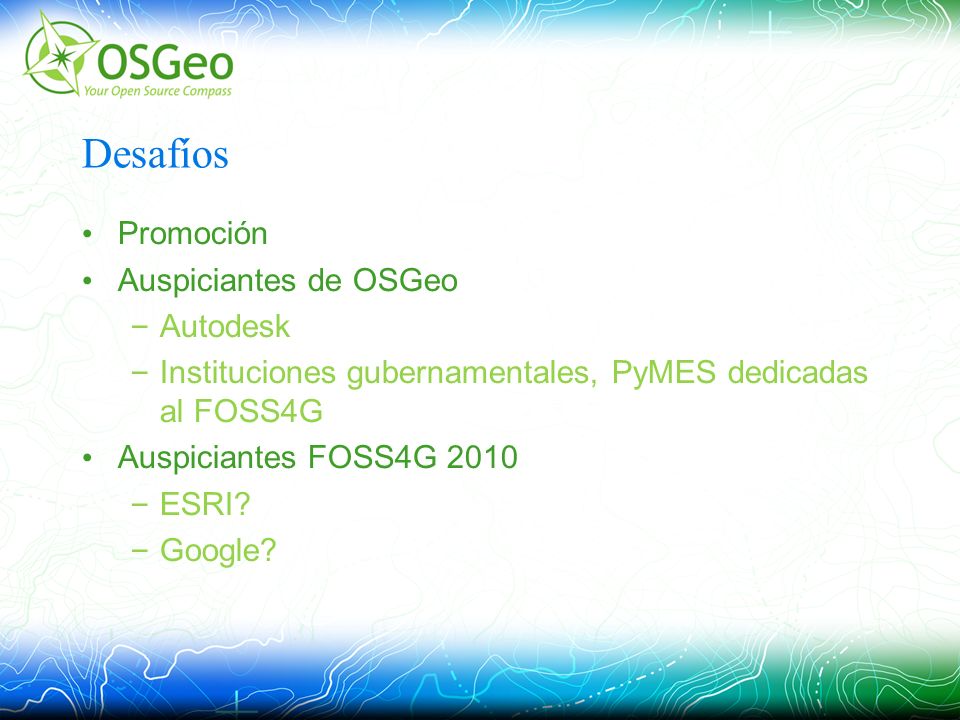 OSGeo
Your Open Source Compass

Desafíos

• Promoción
• Auspiciantes de OSGeo
− Autodesk
− Instituciones gubernamentales, PyMES dedicadas al FOSS4G
• Auspiciantes FOSS4G 2010
− ESRI?
− Google?